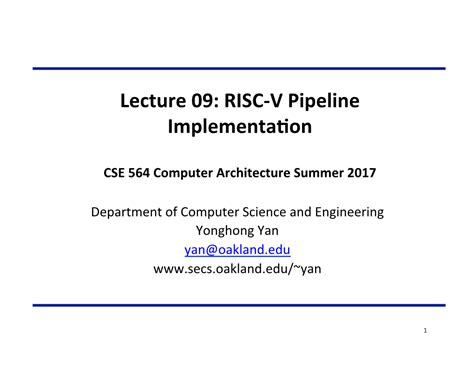 Lecture 09: RISC-V Pipeline Implementation

CSE 564 Computer Architecture Summer 2017

Department of Computer Science and Engineering
Yonghong Yan
yan@oakland.edu
www.secs.oakland.edu/~yan

1